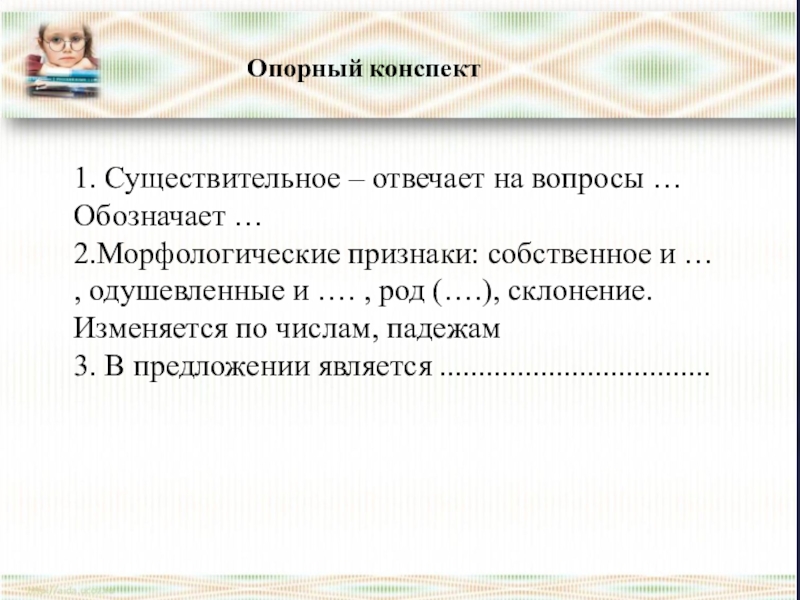 Опорный конспект

1. Существительное – отвечает на вопросы … Обозначает …
2.Морфологические признаки: собственное и … , одушевленные и …. , род (….), склонение. Изменяется по числам, падежам
3. В предложении является ...................................